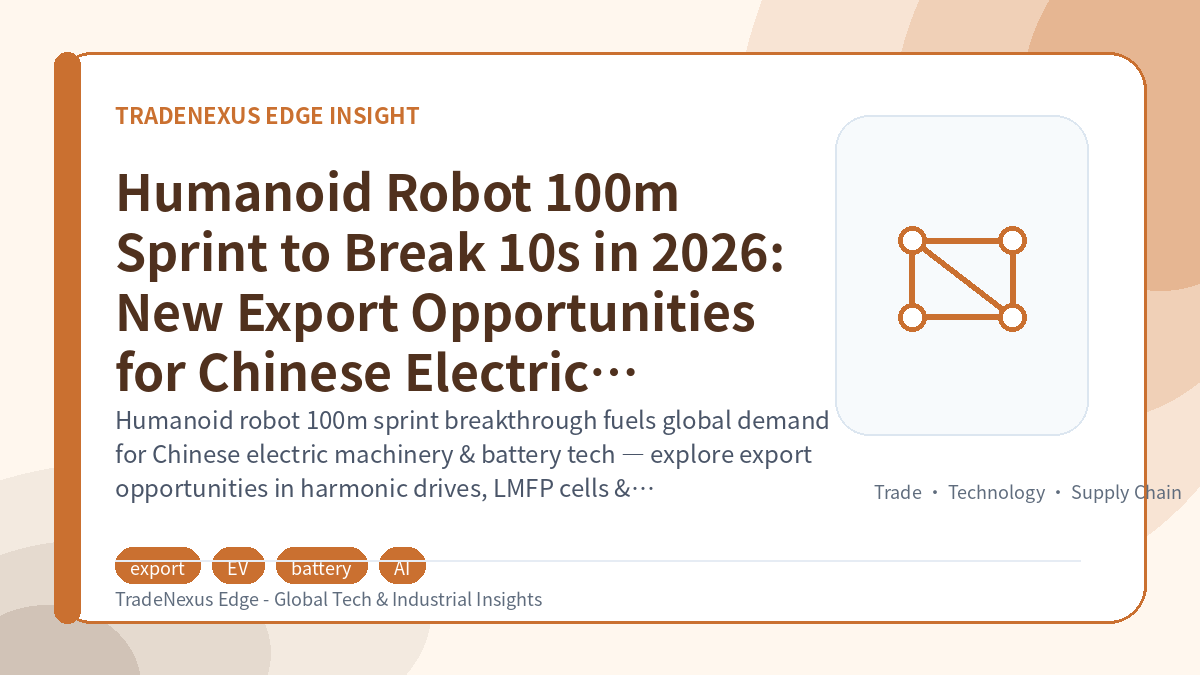 TRADENEXUS EDGE INSIGHT

Humanoid Robot 100m Sprint to Break 10s in 2026: New Export Opportunities for Chinese Electric…

Humanoid robot 100m sprint breakthrough fuels global demand for Chinese electric machinery & battery tech — explore export opportunities in harmonic drives, LMFP cells &…

Trade • Technology • Supply Chain

export EV battery AI

TradeNexus Edge - Global Tech & Industrial Insights